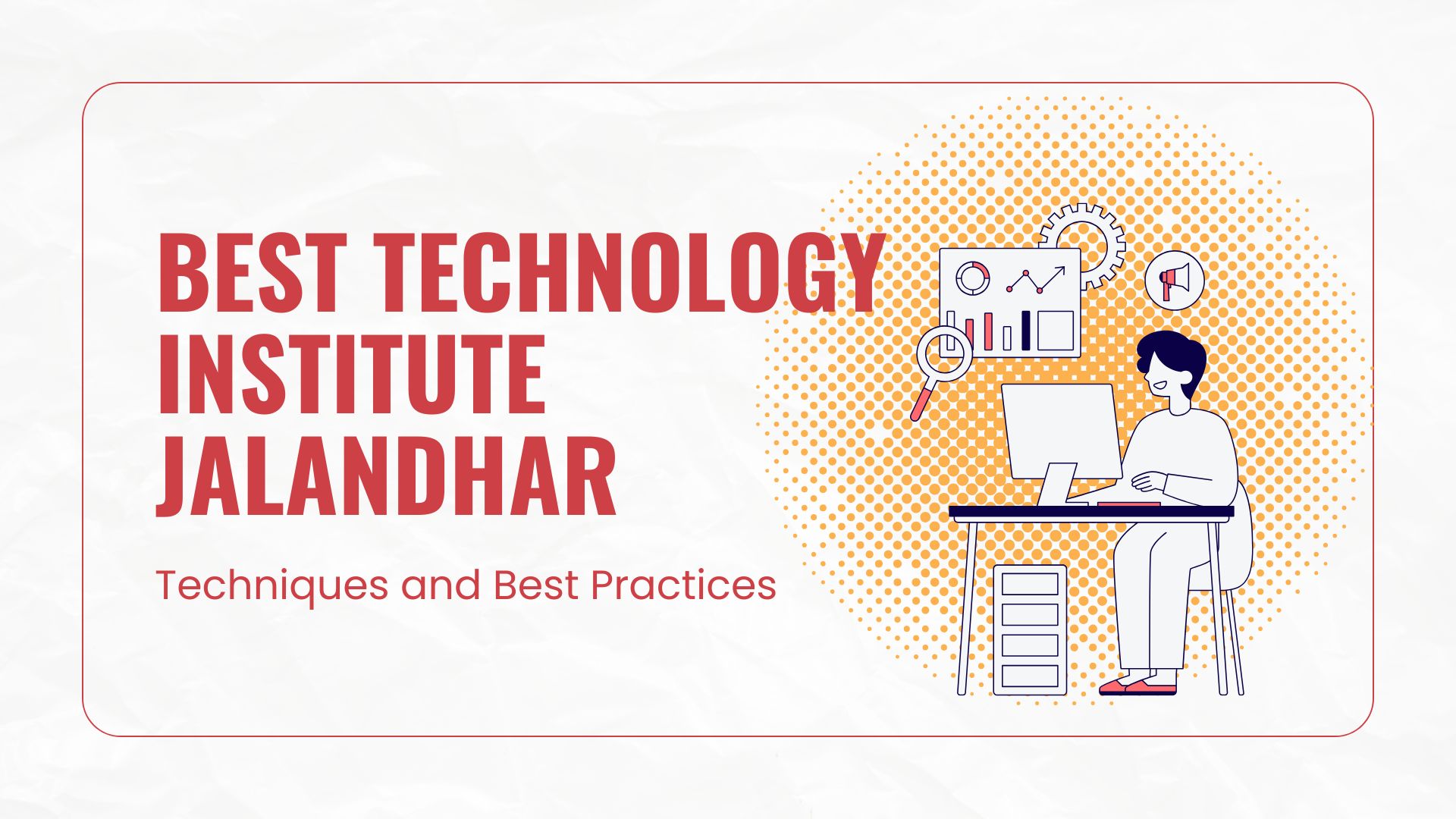 BEST TECHNOLOGY INSTITUTE JALANDHAR

Techniques and Best Practices